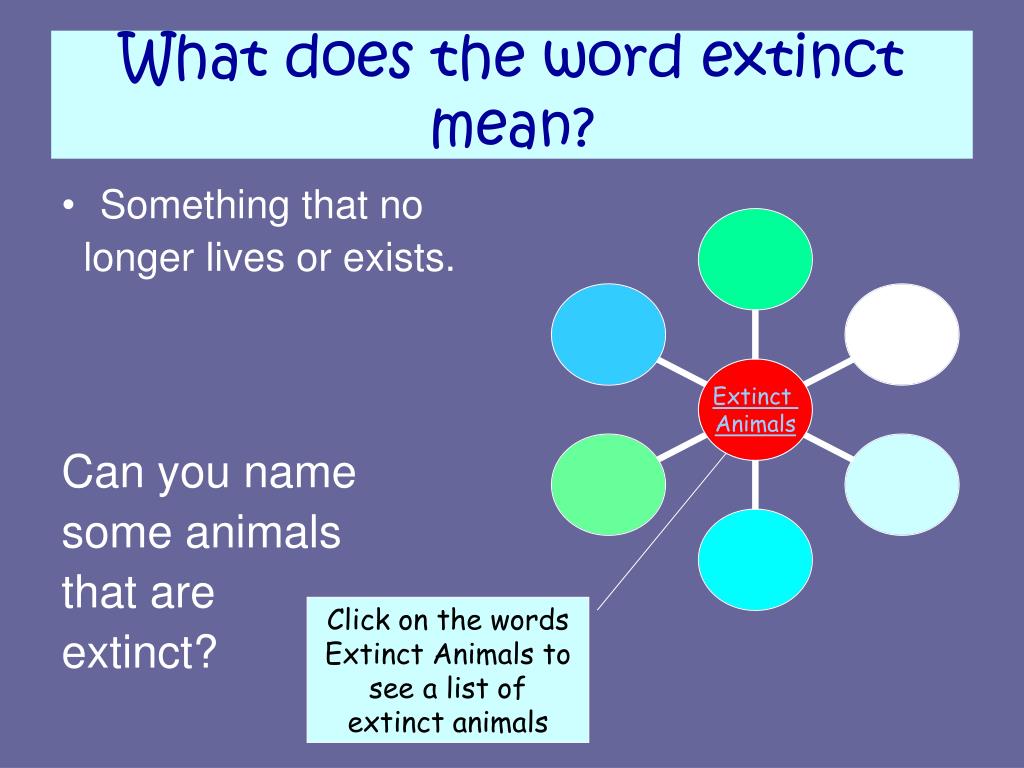 What does the word extinct mean?

• Something that no longer lives or exists.

Can you name some animals that are extinct?

Extinct Animals

Click on the words Extinct Animals to see a list of extinct animals